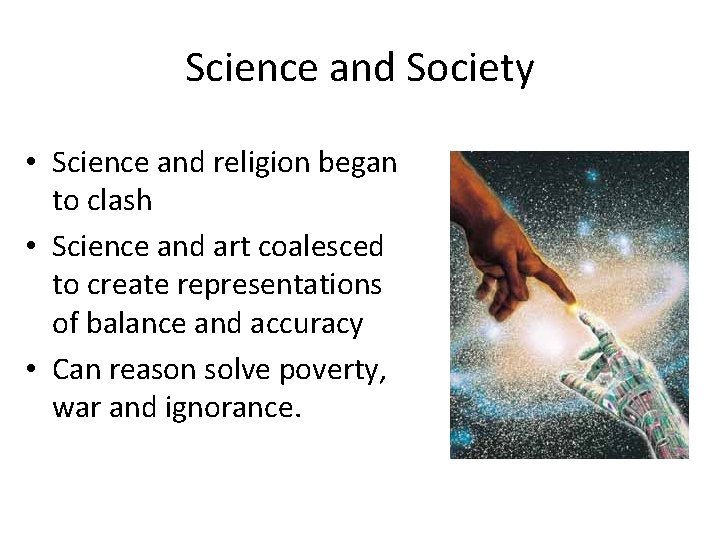 Science and Society

• Science and religion began to clash
• Science and art coalesced to create representations of balance and accuracy
• Can reason solve poverty, war and ignorance.